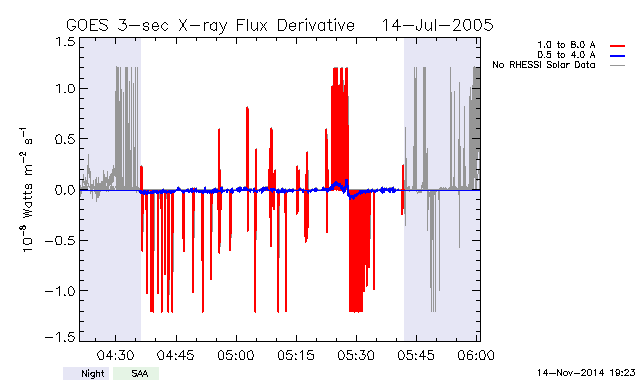 GOES 3-sec X-ray Flux Derivative 14-Jul-2005

1.0 to 8.0 A
0.5 to 4.0 A
No RHESSI Solar Data

$10^{-8}$ Watts $m^{-2}$ $s^{-1}$

1.5
1.0
0.5
0.0
-0.5
-1.0
-1.5

04:30 04:45 05:00 05:15 05:30 05:45 06:00

Night SAA

14-Nov-2014 19:23